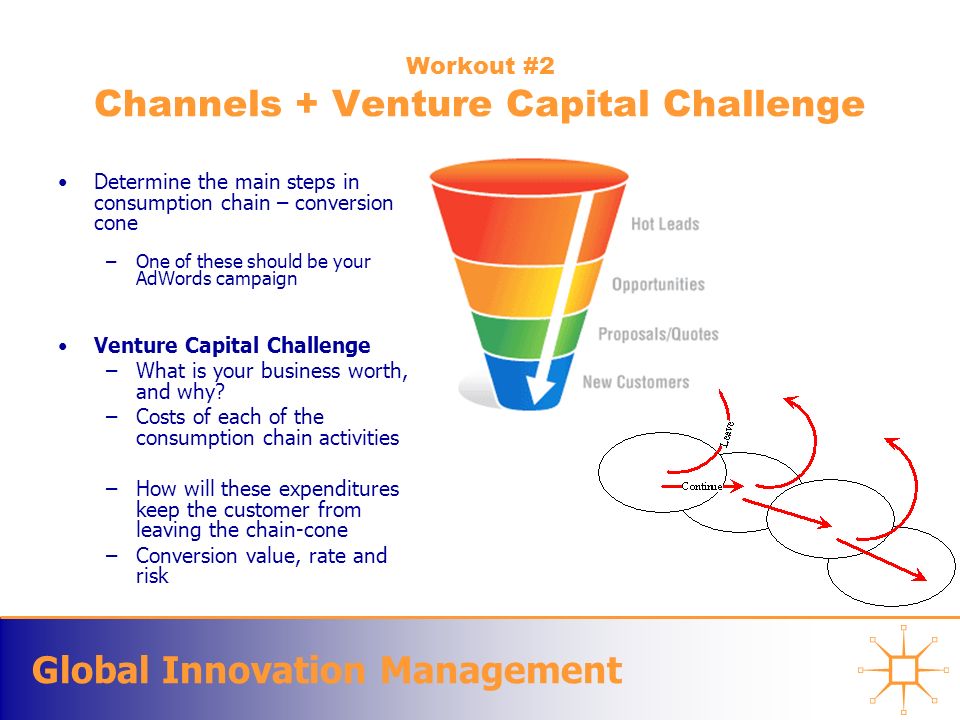 Workout #2
Channels + Venture Capital Challenge

• Determine the main steps in consumption chain – conversion cone
– One of these should be your AdWords campaign

• Venture Capital Challenge
– What is your business worth, and why?
– Costs of each of the consumption chain activities
– How will these expenditures keep the customer from leaving the chain-cone
– Conversion value, rate and risk

Hot Leads
Opportunities
Proposals/Quotes
New Customers

Leave
Continue

Global Innovation Management